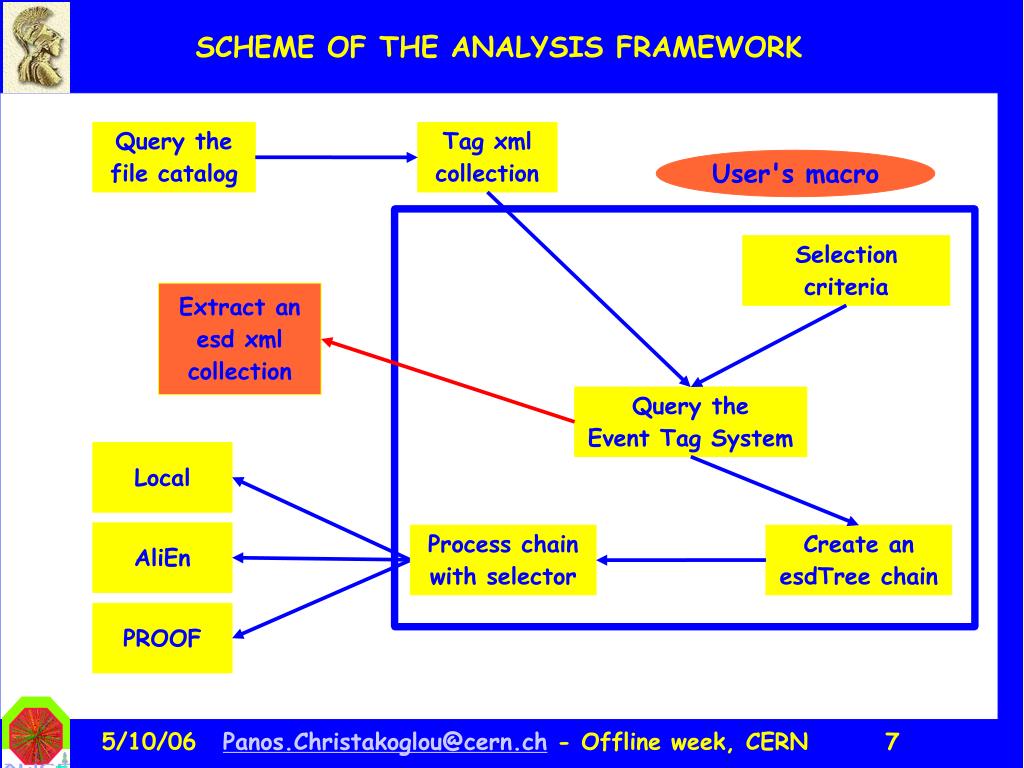 SCHEME OF THE ANALYSIS FRAMEWORK

Query the file catalog

Tag xml collection

User's macro

Selection criteria

Extract an esd xml collection

Query the Event Tag System

Local

AliEn

PROOF

Process chain with selector

Create an esdTree chain

5/10/06 Panos.Christakoglou@cern.ch - Offline week, CERN 7